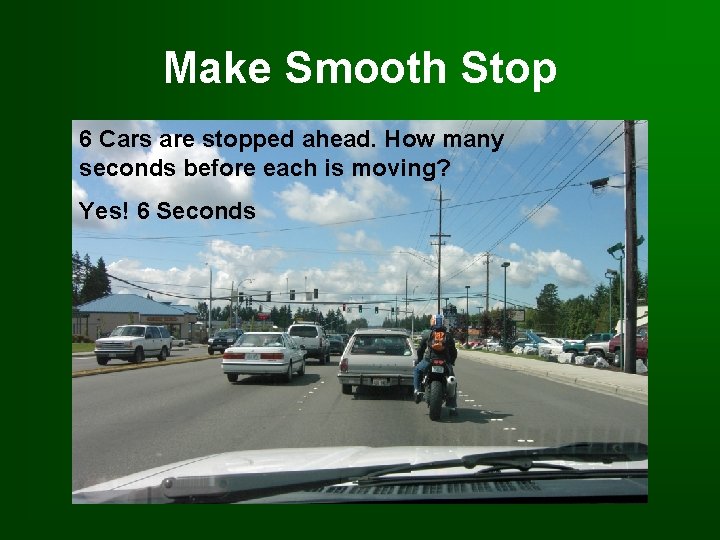 Make Smooth Stop

6 Cars are stopped ahead. How many seconds before each is moving?

Yes! 6 Seconds